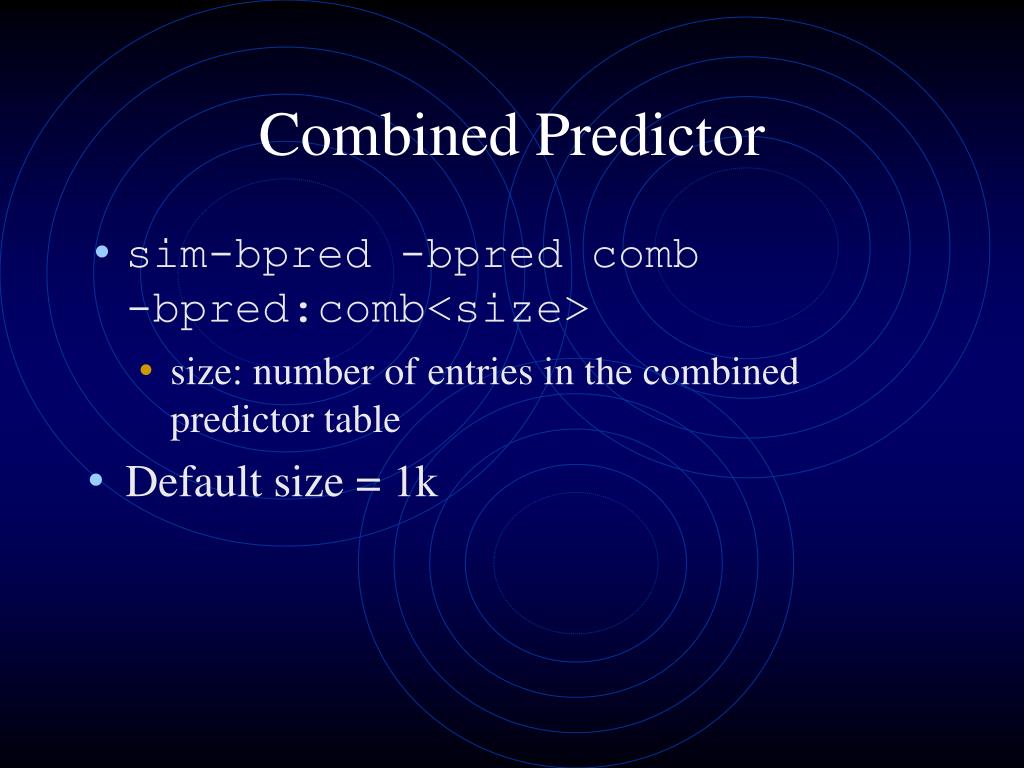 Combined Predictor

• sim-bpred -bpred comb -bpred:comb<size>
  • size: number of entries in the combined predictor table
• Default size = 1k